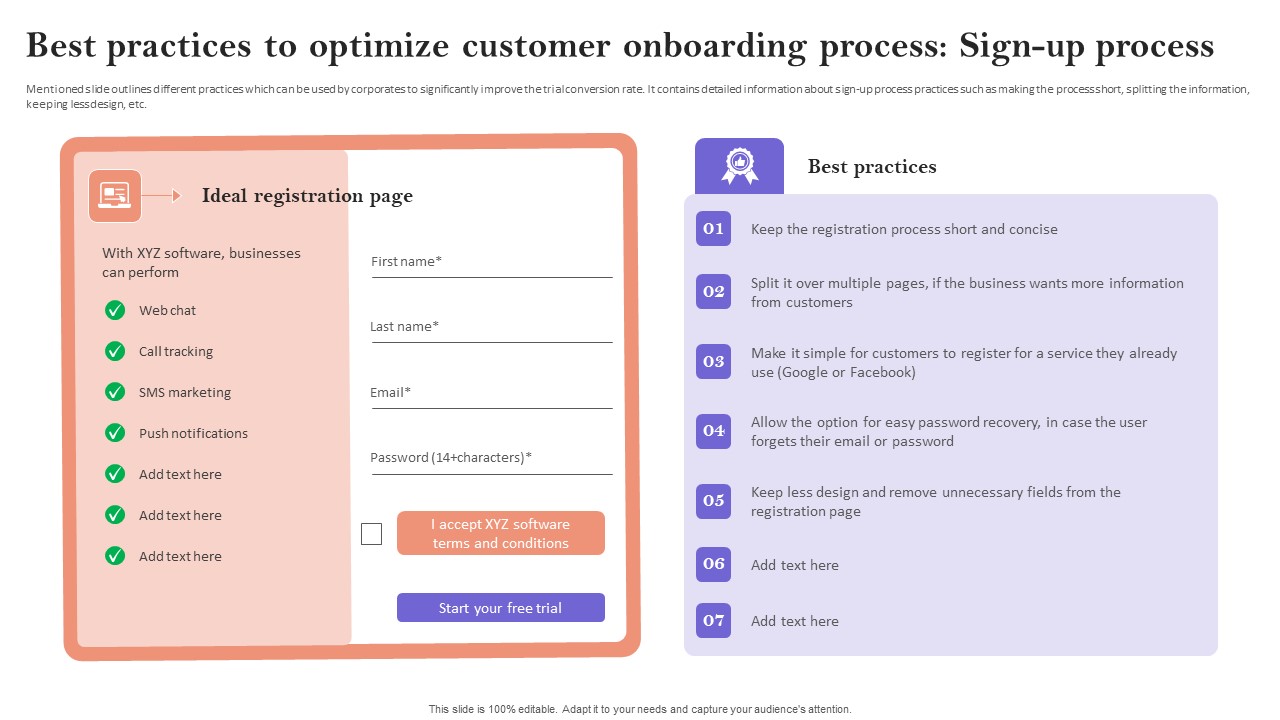 Best practices to optimize customer onboarding process: Sign-up process

Mentioned slide outlines different practices which can be used by corporates to significantly improve the trial conversion rate. It contains detailed information about sign-up process practices such as making the process short, splitting the information, keeping less design, etc.

Ideal registration page

With XYZ software, businesses can perform

Web chat

Call tracking

SMS marketing

Push notifications

Add text here

Add text here

Add text here

First name*

Last name*

Email*

Password (14+characters)*

I accept XYZ software terms and conditions

Start your free trial

Best practices

01 Keep the registration process short and concise

02 Split it over multiple pages, if the business wants more information from customers

03 Make it simple for customers to register for a service they already use (Google or Facebook)

04 Allow the option for easy password recovery, in case the user forgets their email or password

05 Keep less design and remove unnecessary fields from the registration page

06 Add text here

07 Add text here

This slide is 100% editable. Adapt it to your needs and capture your audience's attention.